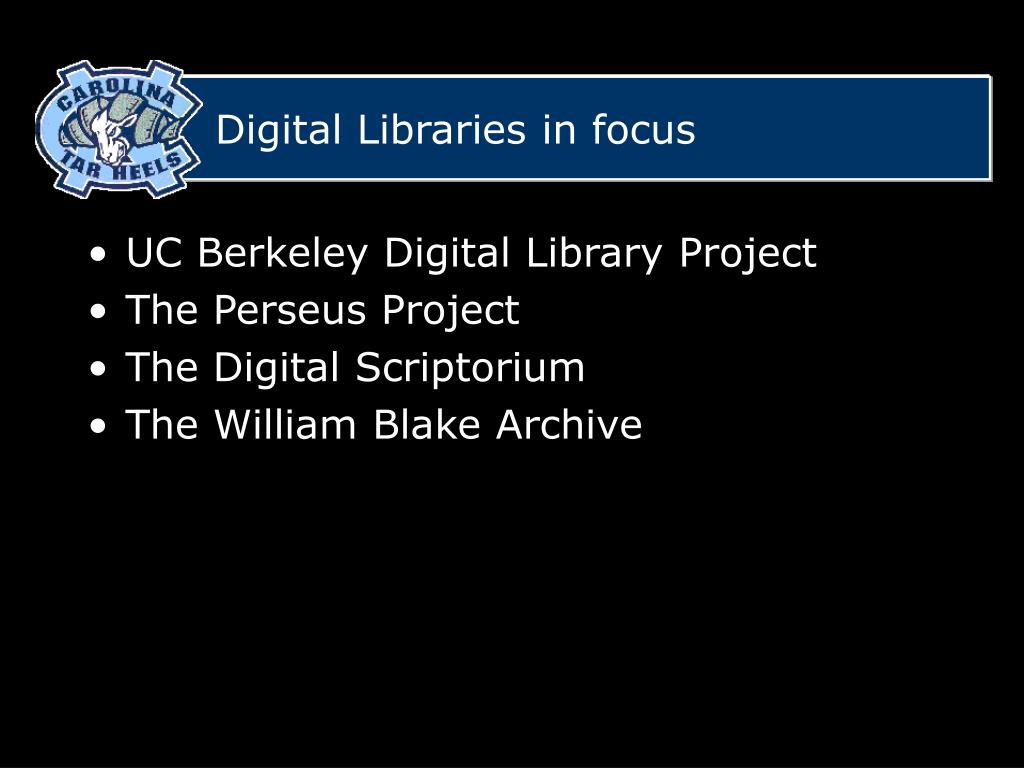 CAROLINA TAR HEELS

Digital Libraries in focus

• UC Berkeley Digital Library Project
• The Perseus Project
• The Digital Scriptorium
• The William Blake Archive